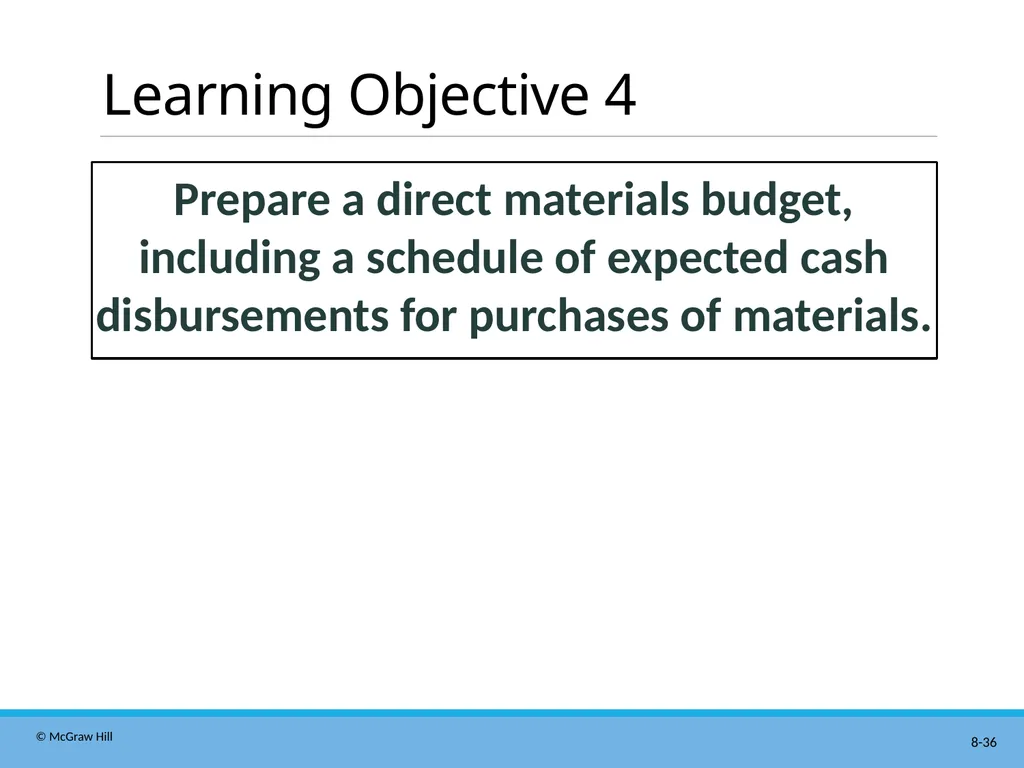 Learning Objective 4

Prepare a direct materials budget, including a schedule of expected cash disbursements for purchases of materials.

© McGraw Hill

8-36